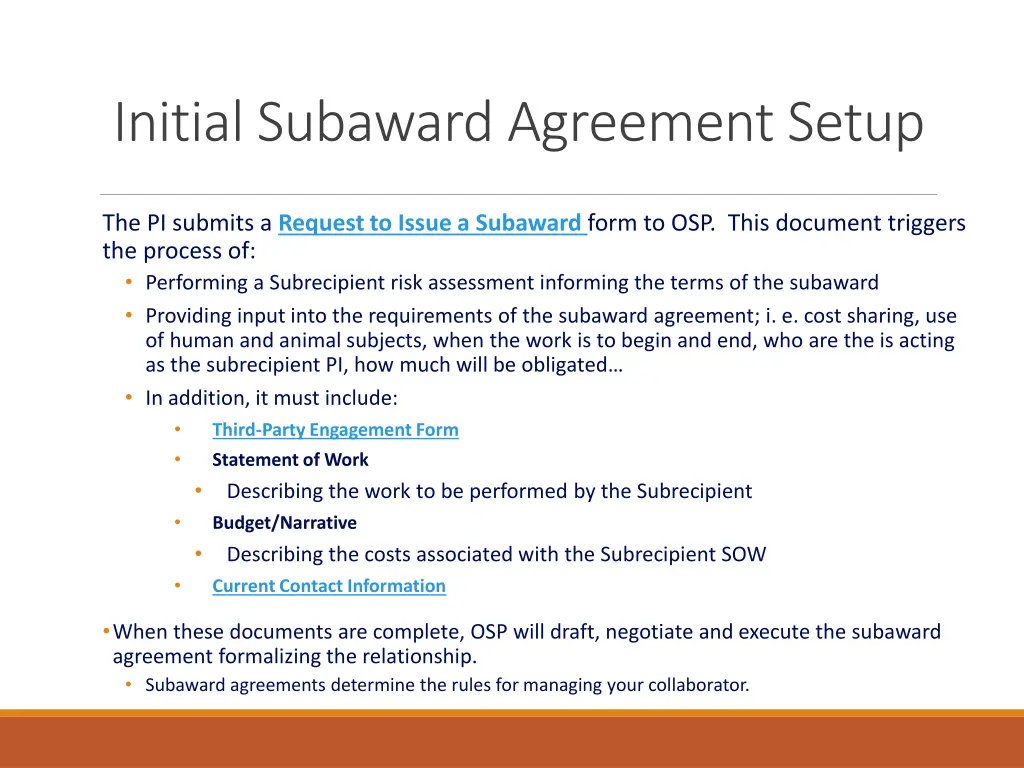 Initial Subaward Agreement Setup

The PI submits a Request to Issue a Subaward form to OSP. This document triggers the process of:

• Performing a Subrecipient risk assessment informing the terms of the subaward
• Providing input into the requirements of the subaward agreement; i. e. cost sharing, use of human and animal subjects, when the work is to begin and end, who are the is acting as the subrecipient PI, how much will be obligated…
• In addition, it must include:
  • Third-Party Engagement Form
  • Statement of Work
    • Describing the work to be performed by the Subrecipient
  • Budget/Narrative
    • Describing the costs associated with the Subrecipient SOW
  • Current Contact Information

• When these documents are complete, OSP will draft, negotiate and execute the subaward agreement formalizing the relationship.
  • Subaward agreements determine the rules for managing your collaborator.